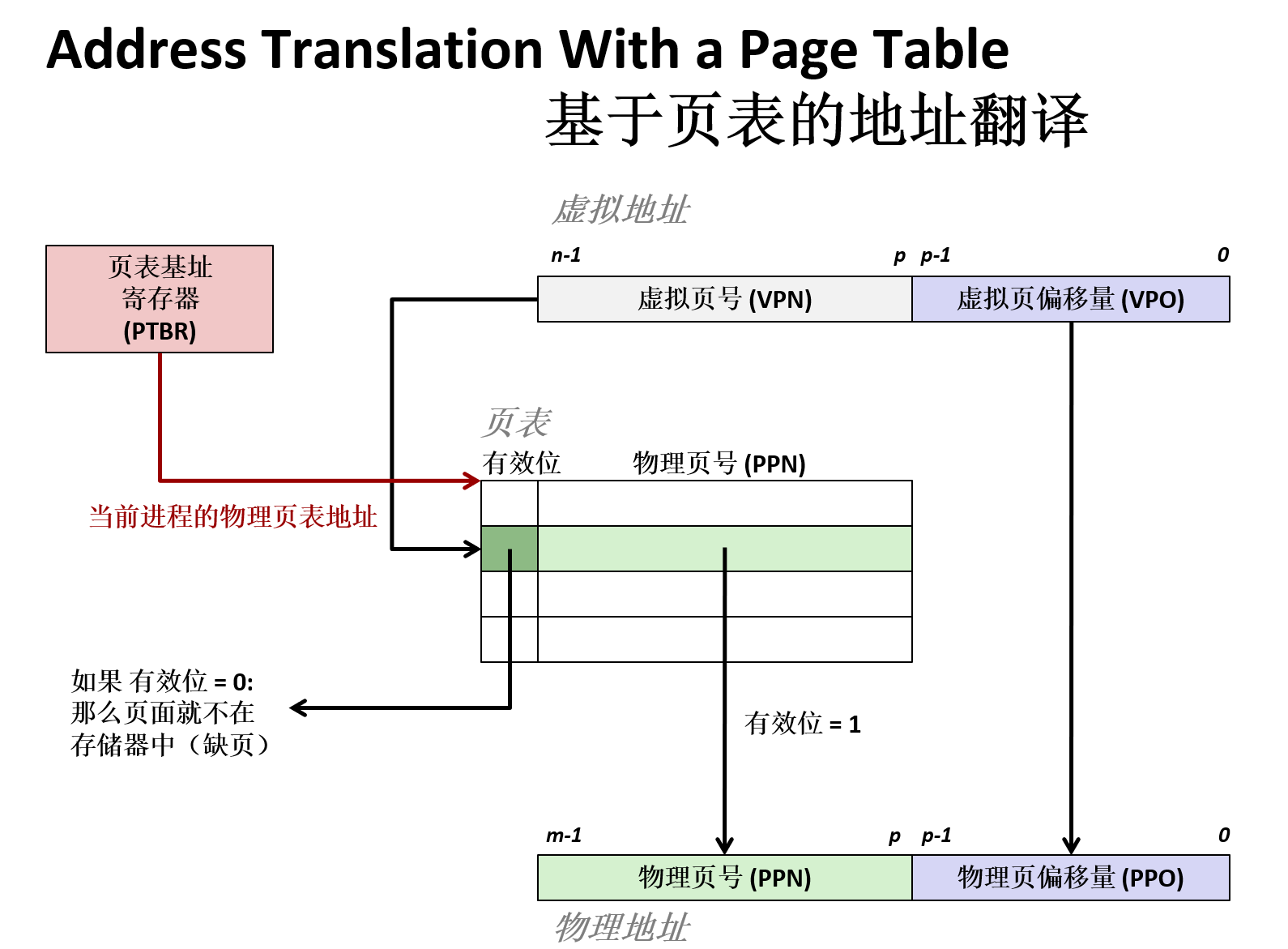 Address Translation With a Page Table
基于页表的地址翻译

虚拟地址

页表基址寄存器
(PTBR)

n-1　　p　p-1　　0

虚拟页号 (VPN)

虚拟页偏移量 (VPO)

页表

有效位　　物理页号 (PPN)

当前进程的物理页表地址

如果 有效位 = 0:
那么页面就不在存储器中（缺页）

有效位 = 1

m-1　　p　p-1　　0

物理页号 (PPN)

物理页偏移量 (PPO)

物理地址